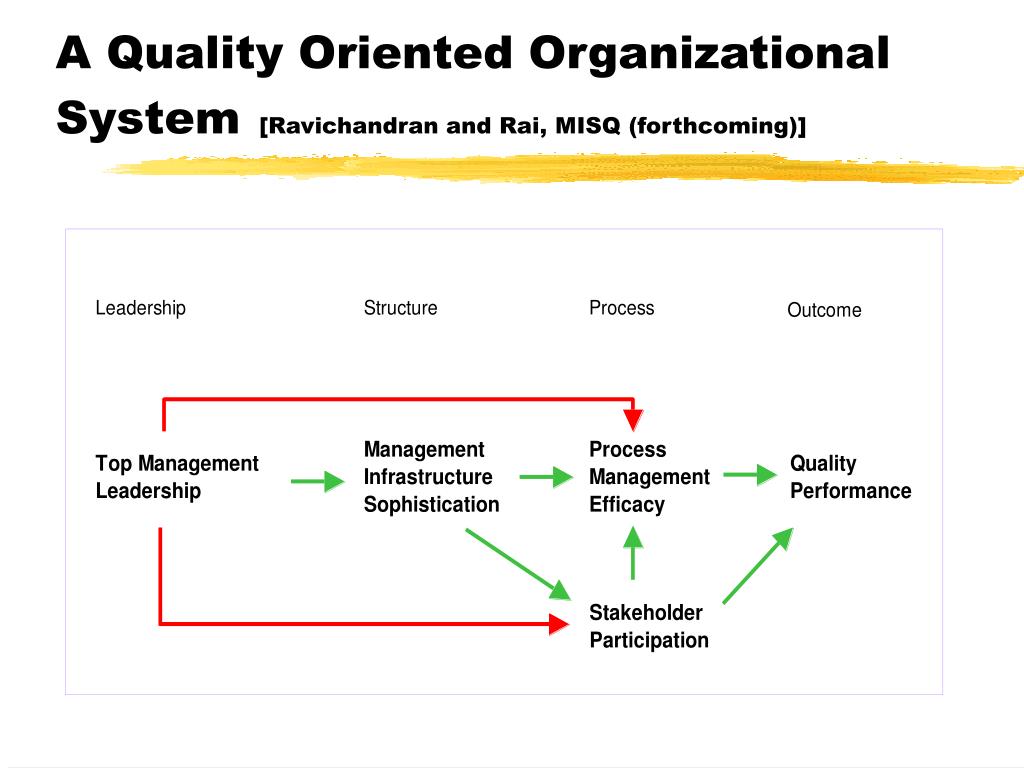 A Quality Oriented Organizational System [Ravichandran and Rai, MISQ (forthcoming)]

Leadership

Structure

Process

Outcome

Top Management Leadership

Management Infrastructure Sophistication

Process Management Efficacy

Quality Performance

Stakeholder Participation